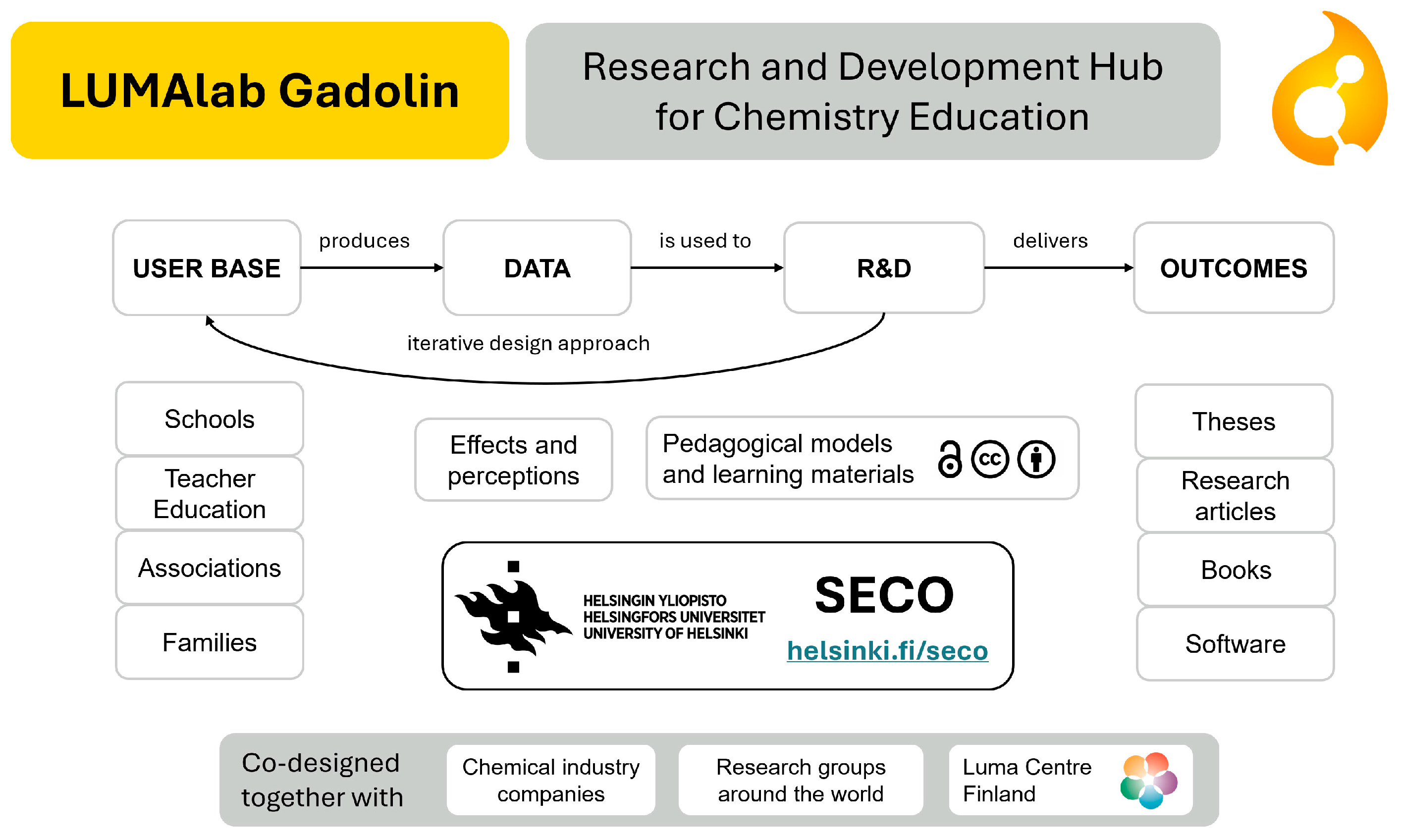 LUMAlab Gadolin

Research and Development Hub for Chemistry Education

USER BASE

produces

DATA

is used to

R&D

delivers

OUTCOMES

iterative design approach

Schools

Teacher Education

Associations

Families

Effects and perceptions

Pedagogical models and learning materials

HELSINGIN YLIOPISTO
HELSINGFORS UNIVERSITET
UNIVERSITY OF HELSINKI

SECO

helsinki.fi/seco

Theses

Research articles

Books

Software

Co-designed together with

Chemical industry companies

Research groups around the world

Luma Centre Finland